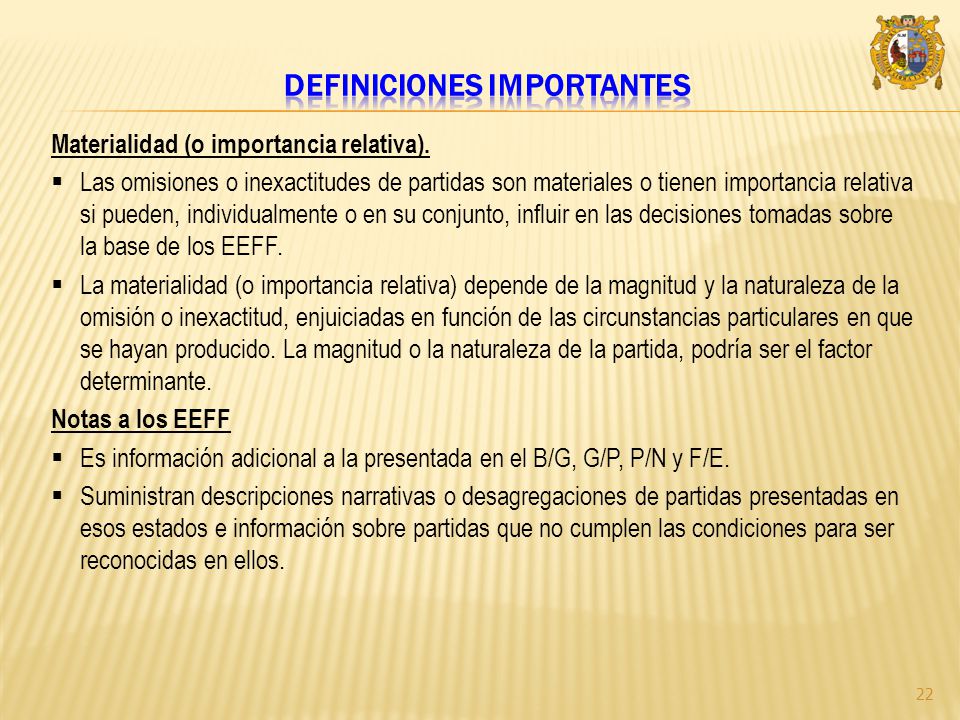 DEFINICIONES IMPORTANTES

Materialidad (o importancia relativa).

▪ Las omisiones o inexactitudes de partidas son materiales o tienen importancia relativa si pueden, individualmente o en su conjunto, influir en las decisiones tomadas sobre la base de los EEFF.

▪ La materialidad (o importancia relativa) depende de la magnitud y la naturaleza de la omisión o inexactitud, enjuiciadas en función de las circunstancias particulares en que se hayan producido. La magnitud o la naturaleza de la partida, podría ser el factor determinante.

Notas a los EEFF

▪ Es información adicional a la presentada en el B/G, G/P, P/N y F/E.

▪ Suministran descripciones narrativas o desagregaciones de partidas presentadas en esos estados e información sobre partidas que no cumplen las condiciones para ser reconocidas en ellos.

22